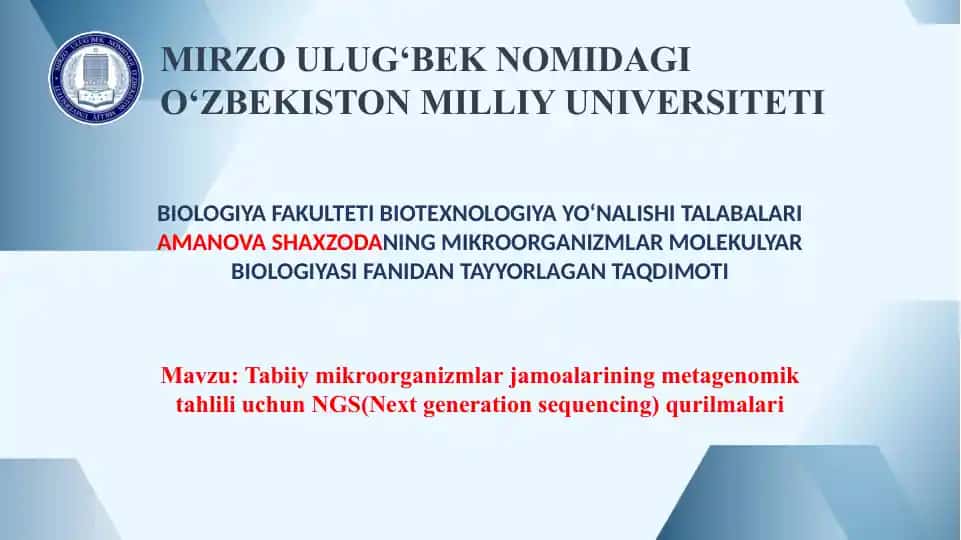 MIRZO ULUG‘BEK NOMIDAGI O‘ZBEKISTON MILLIY UNIVERSITETI

BIOLOGIYA FAKULTETI BIOTEXNOLOGIYA YO‘NALISHI TALABALARI AMANOVA SHAXZODANING MIKROORGANIZMLAR MOLEKULYAR BIOLOGIYASI FANIDAN TAYYORLAGAN TAQDIMOTI

Mavzu: Tabiiy mikroorganizmlar jamoalarining metagenomik tahlili uchun NGS(Next generation sequencing) qurilmalari